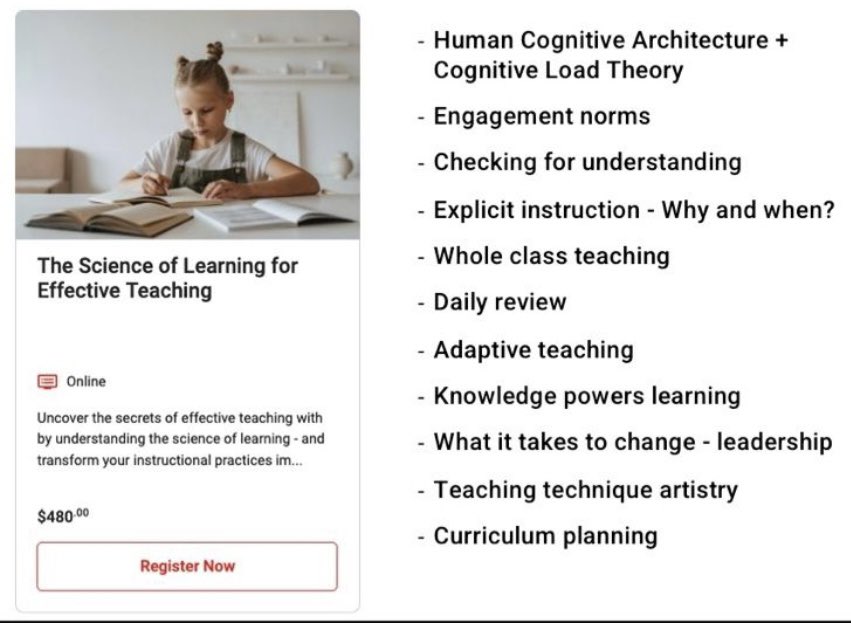 The Science of Learning for Effective Teaching

Online

Uncover the secrets of effective teaching with by understanding the science of learning - and transform your instructional practices im...

$480.00

Register Now

- Human Cognitive Architecture + Cognitive Load Theory
- Engagement norms
- Checking for understanding
- Explicit instruction - Why and when?
- Whole class teaching
- Daily review
- Adaptive teaching
- Knowledge powers learning
- What it takes to change - leadership
- Teaching technique artistry
- Curriculum planning